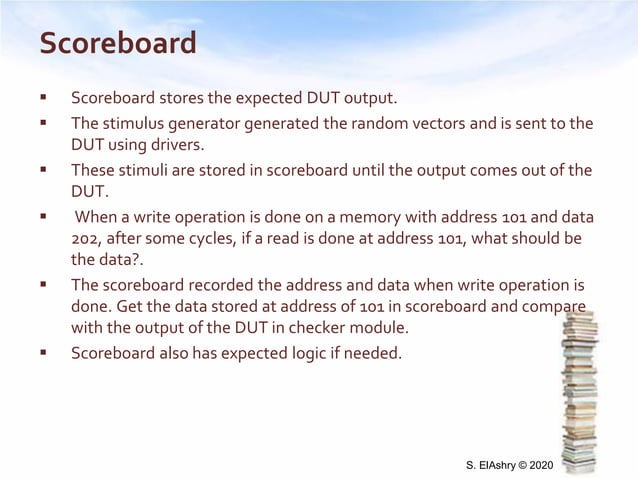 Scoreboard

▪ Scoreboard stores the expected DUT output.

▪ The stimulus generator generated the random vectors and is sent to the DUT using drivers.

▪ These stimuli are stored in scoreboard until the output comes out of the DUT.

▪ When a write operation is done on a memory with address 101 and data 202, after some cycles, if a read is done at address 101, what should be the data?.

▪ The scoreboard recorded the address and data when write operation is done. Get the data stored at address of 101 in scoreboard and compare with the output of the DUT in checker module.

▪ Scoreboard also has expected logic if needed.

S. ElAshry © 2020